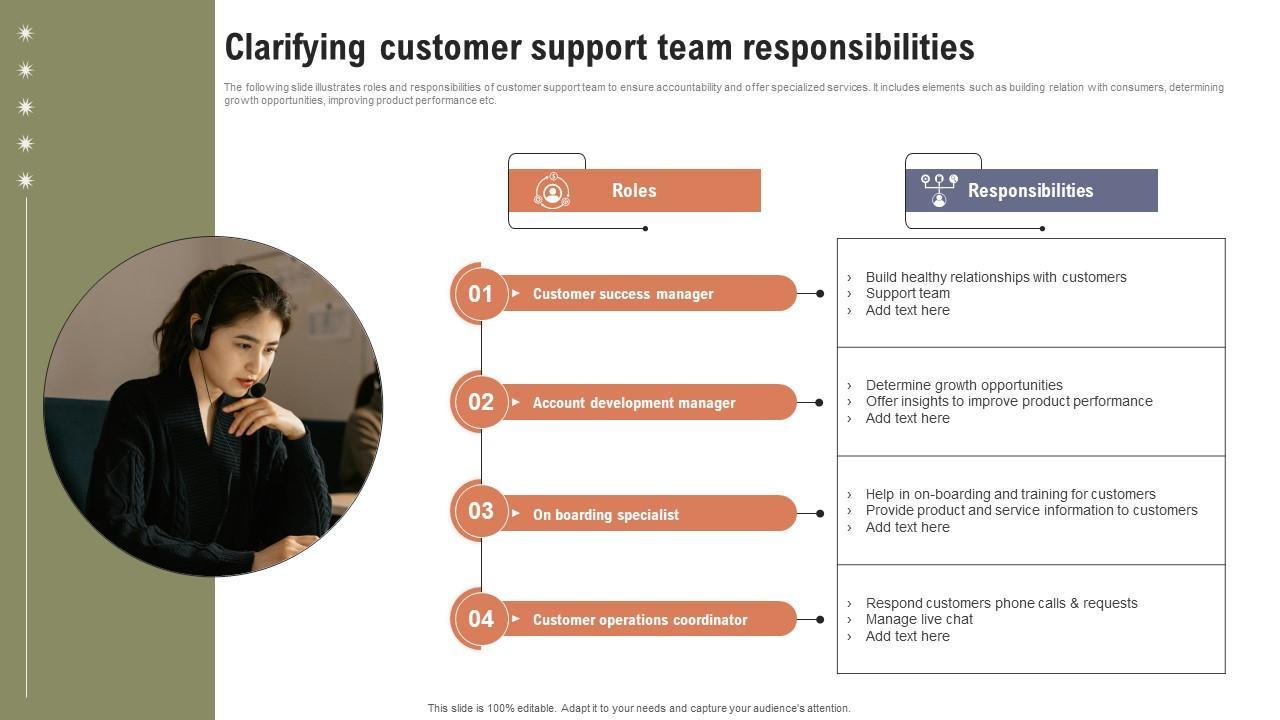 Clarifying customer support team responsibilities

The following slide illustrates roles and responsibilities of customer support team to ensure accountability and offer specialized services. It includes elements such as building relation with consumers, determining growth opportunities, improving product performance etc.

Roles

Responsibilities

01 Customer success manager

› Build healthy relationships with customers
› Support team
› Add text here

02 Account development manager

› Determine growth opportunities
› Offer insights to improve product performance
› Add text here

03 On boarding specialist

› Help in on-boarding and training for customers
› Provide product and service information to customers
› Add text here

04 Customer operations coordinator

› Respond customers phone calls & requests
› Manage live chat
› Add text here

This slide is 100% editable. Adapt it to your needs and capture your audience's attention.